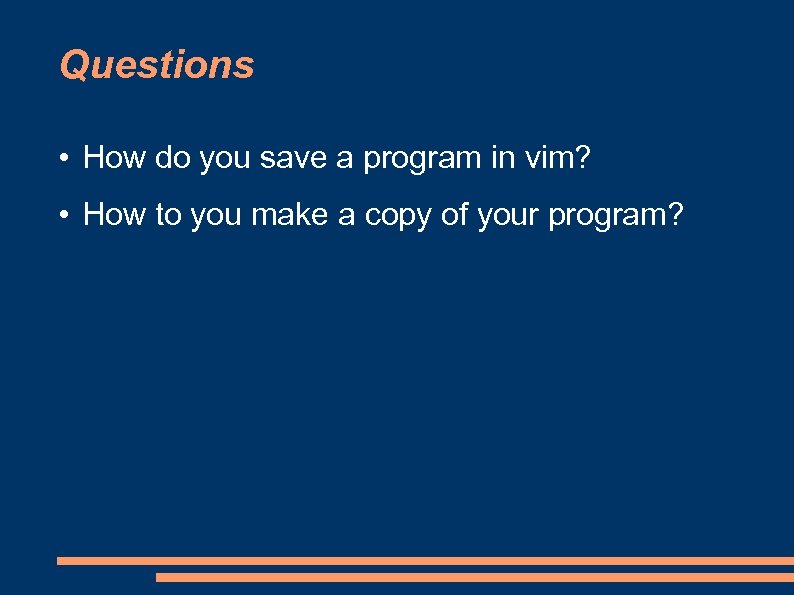 Questions

• How do you save a program in vim?

• How to you make a copy of your program?